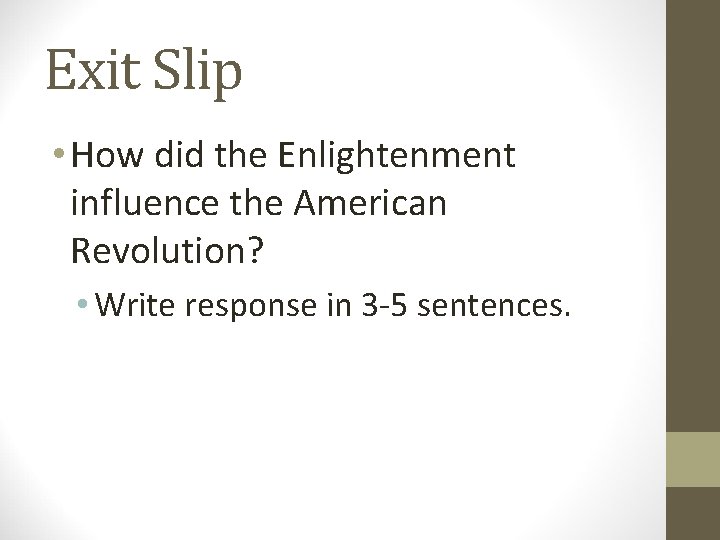 Exit Slip

• How did the Enlightenment influence the American Revolution?

• Write response in 3-5 sentences.